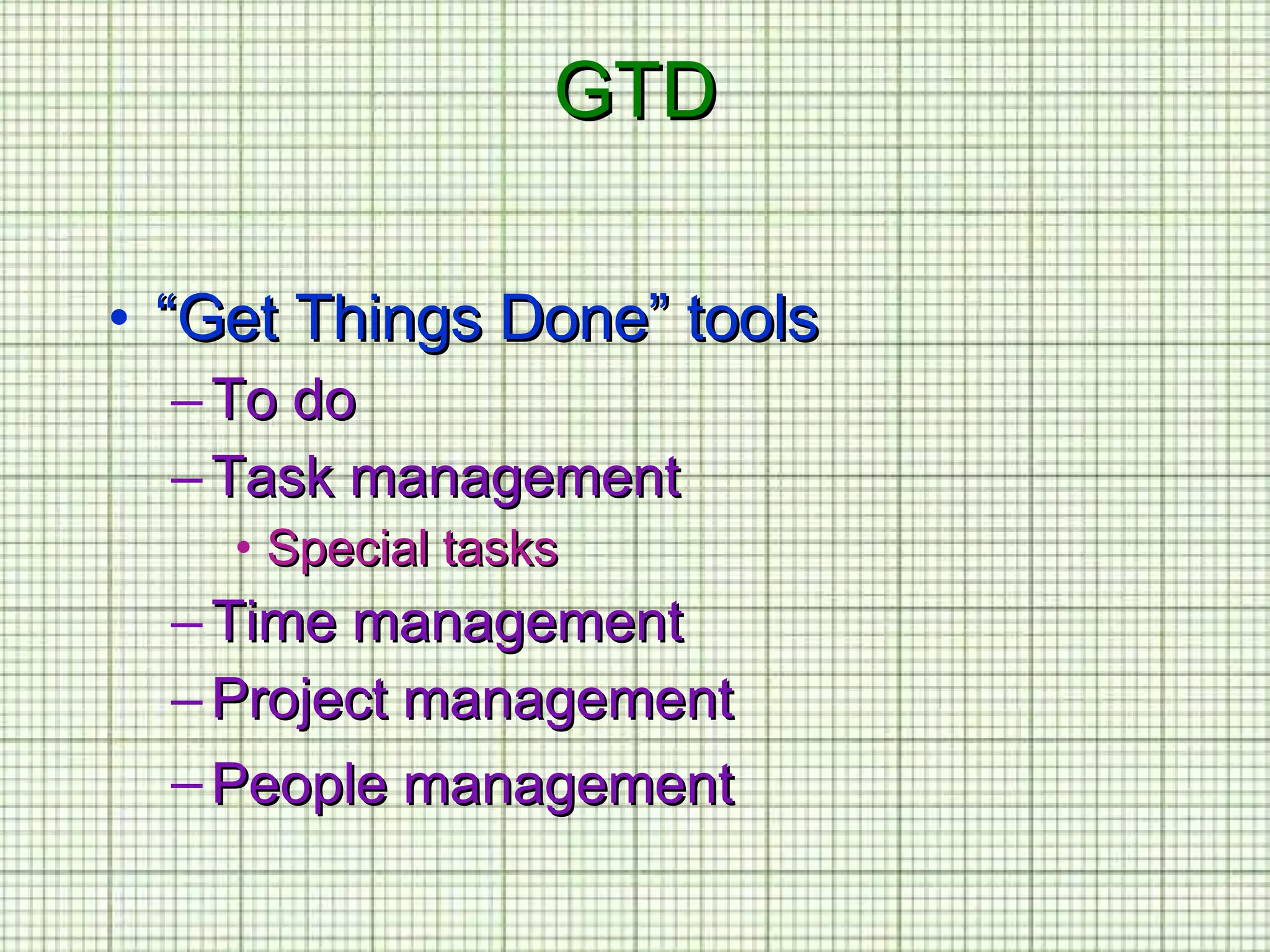 GTD

• “Get Things Done” tools
– To do
– Task management
• Special tasks
– Time management
– Project management
– People management